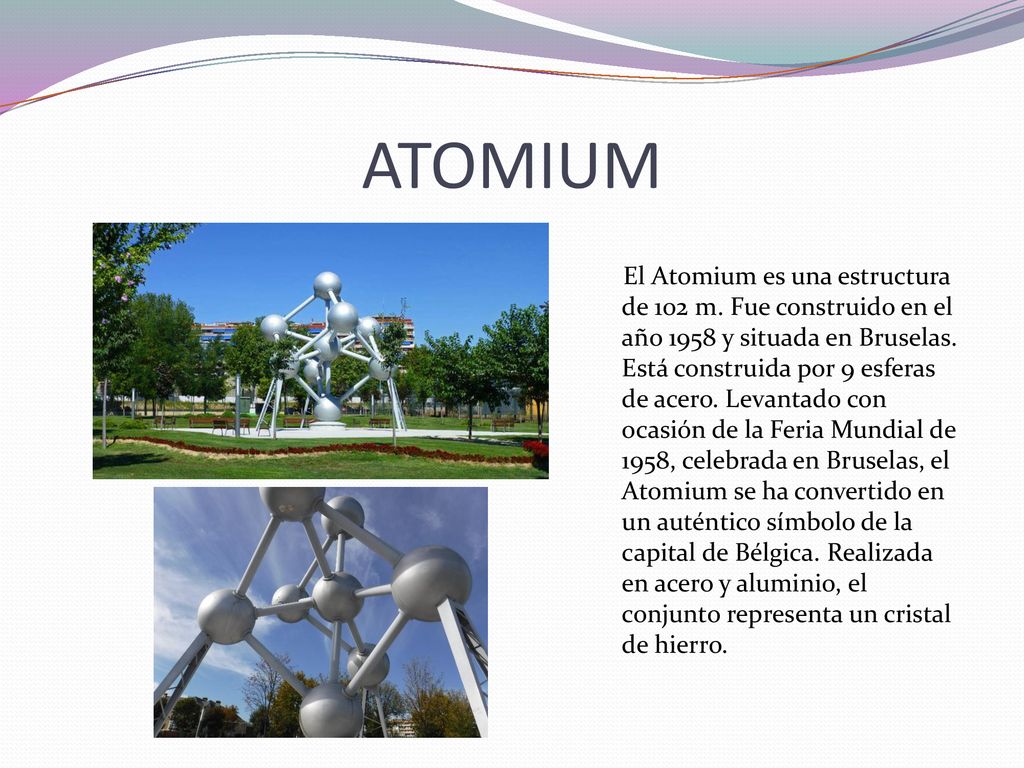 ATOMIUM

El Atomium es una estructura de 102 m. Fue construido en el año 1958 y situada en Bruselas. Está construida por 9 esferas de acero. Levantado con ocasión de la Feria Mundial de 1958, celebrada en Bruselas, el Atomium se ha convertido en un auténtico símbolo de la capital de Bélgica. Realizada en acero y aluminio, el conjunto representa un cristal de hierro.